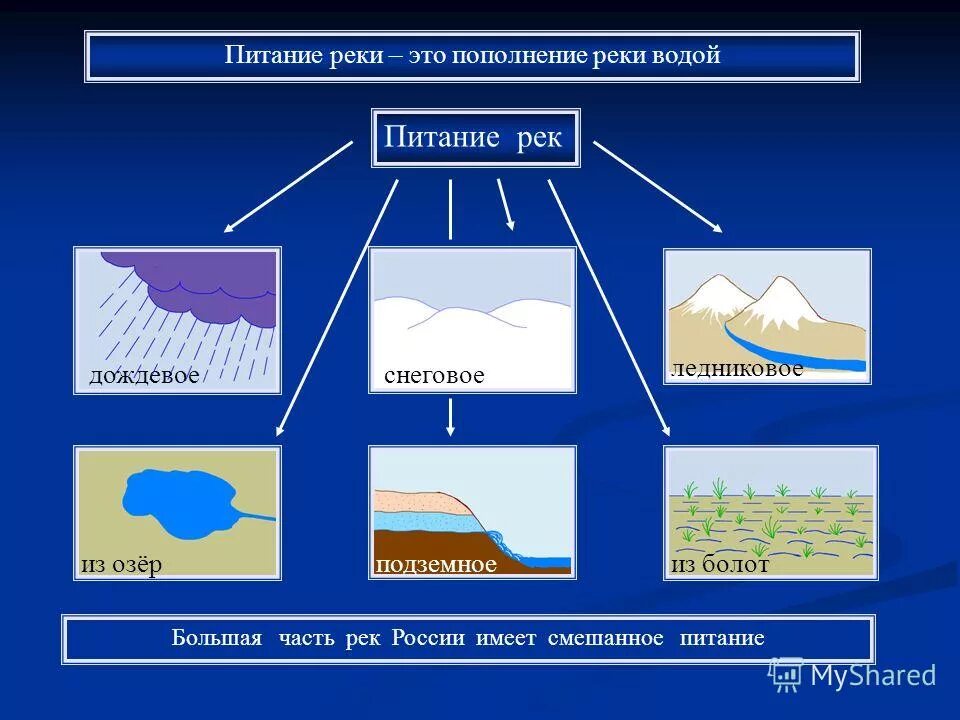 Питание реки – это пополнение реки водой

Питание рек

дождевое

снеговое

ледниковое

из озёр

подземное

из болот

Большая часть рек России имеет смешанное питание

MyShared